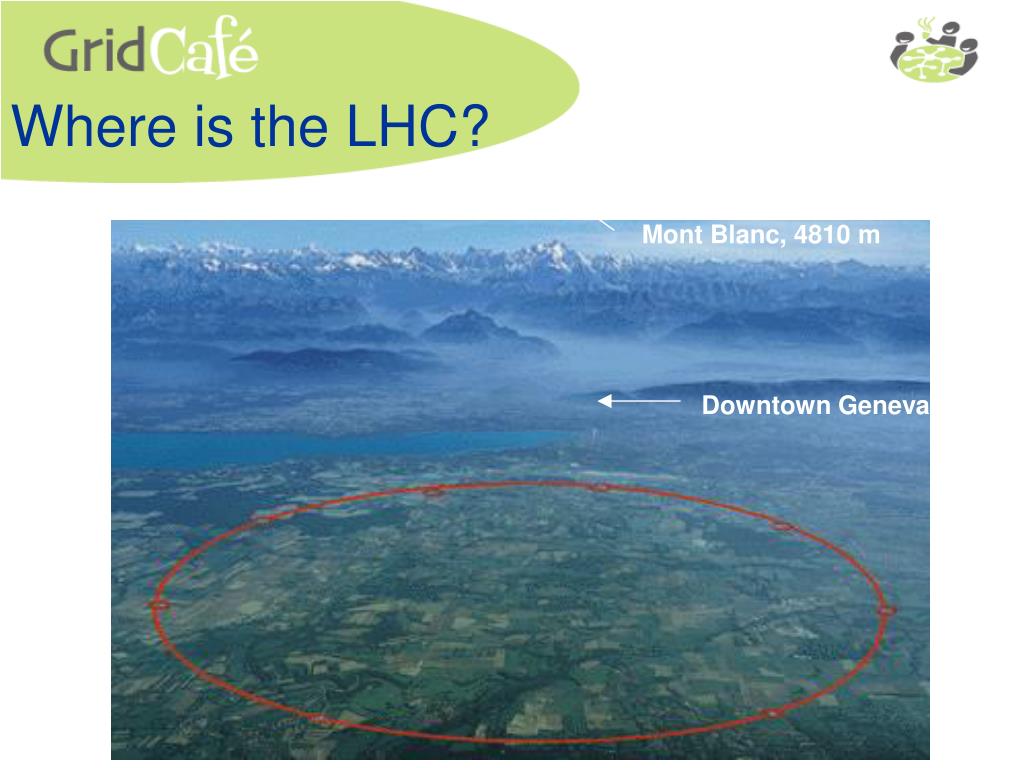 GridCafé

Where is the LHC?

Mont Blanc, 4810 m

Downtown Geneva